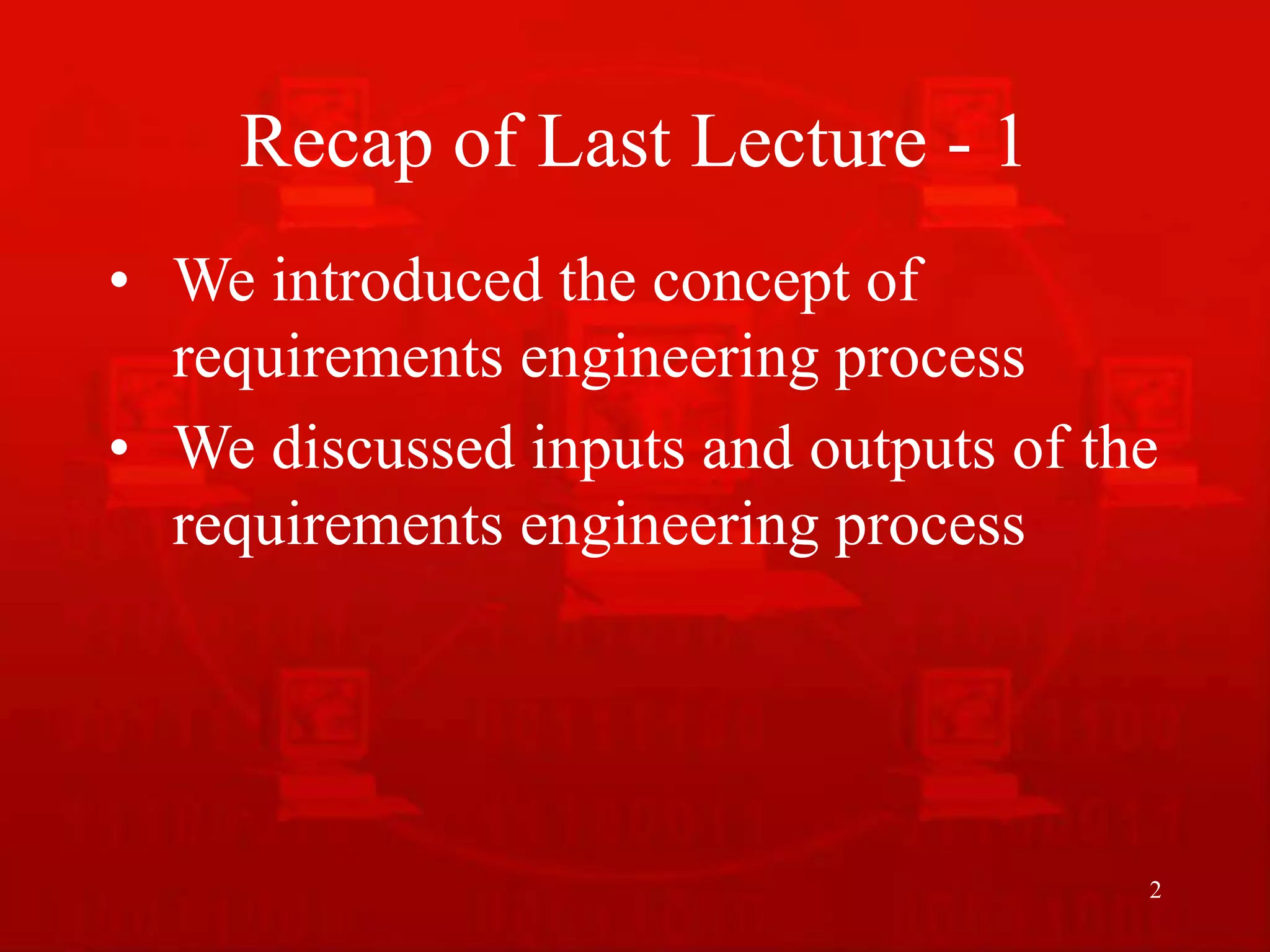 Recap of Last Lecture - 1

• We introduced the concept of requirements engineering process
• We discussed inputs and outputs of the requirements engineering process

2